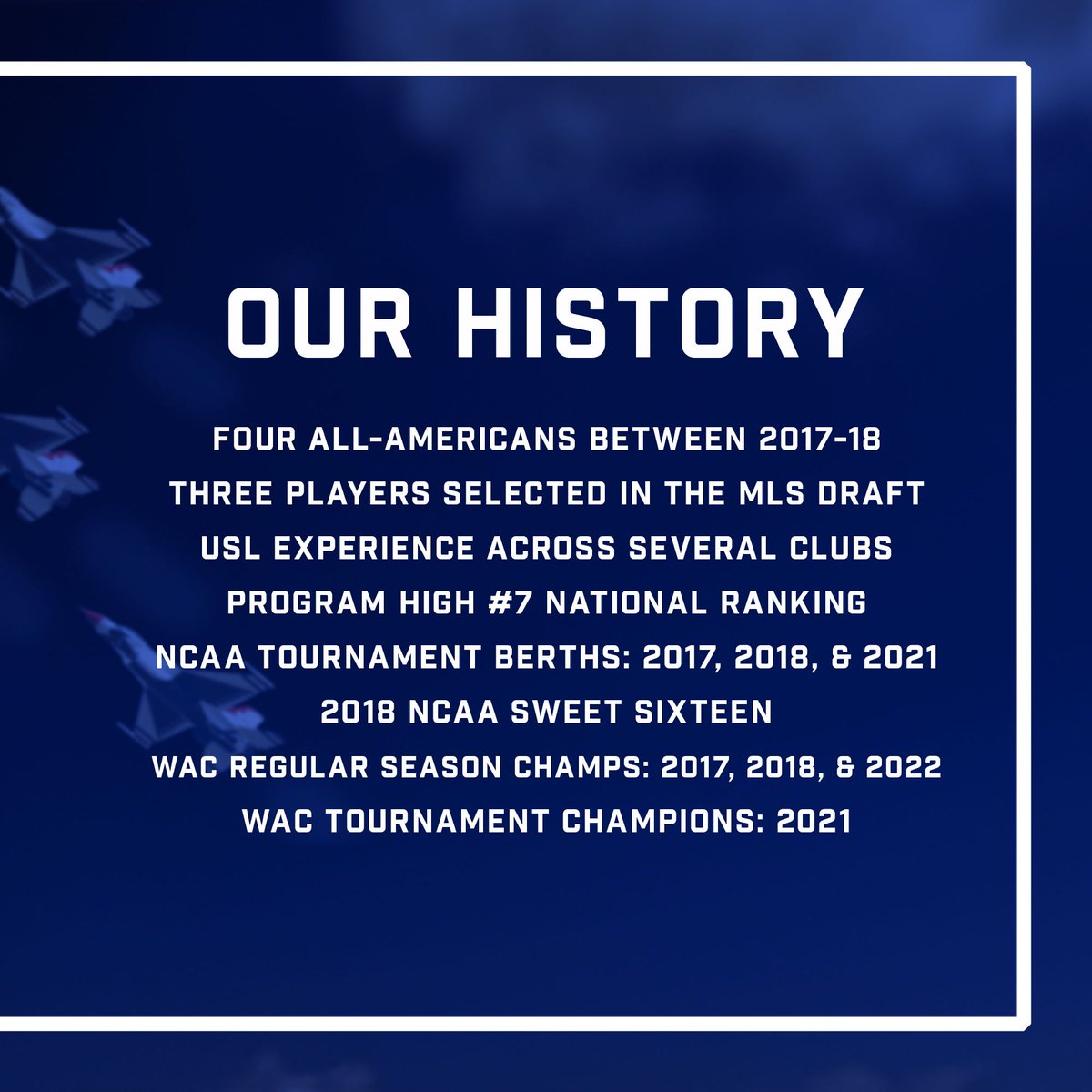 OUR HISTORY

FOUR ALL-AMERICANS BETWEEN 2017-18
THREE PLAYERS SELECTED IN THE MLS DRAFT
USL EXPERIENCE ACROSS SEVERAL CLUBS
PROGRAM HIGH #7 NATIONAL RANKING
NCAA TOURNAMENT BERTHS: 2017, 2018, & 2021
2018 NCAA SWEET SIXTEEN
WAC REGULAR SEASON CHAMPS: 2017, 2018, & 2022
WAC TOURNAMENT CHAMPIONS: 2021